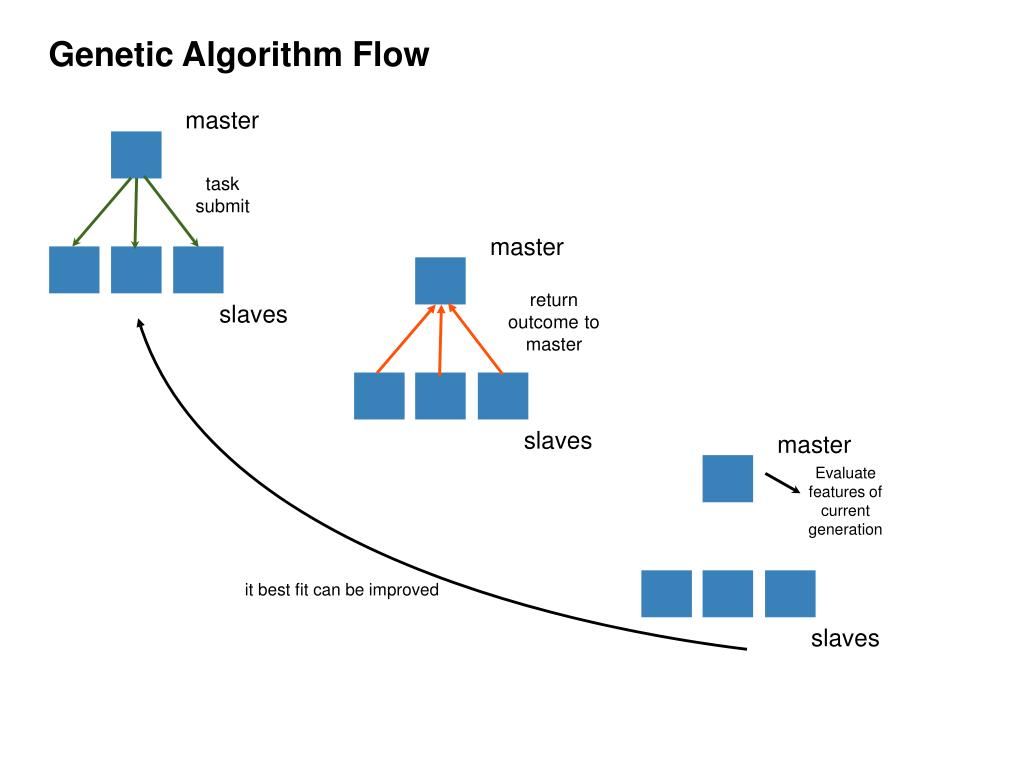 Genetic Algorithm Flow

master

task submit

slaves

master

return outcome to master

slaves

master

Evaluate features of current generation

it best fit can be improved

slaves